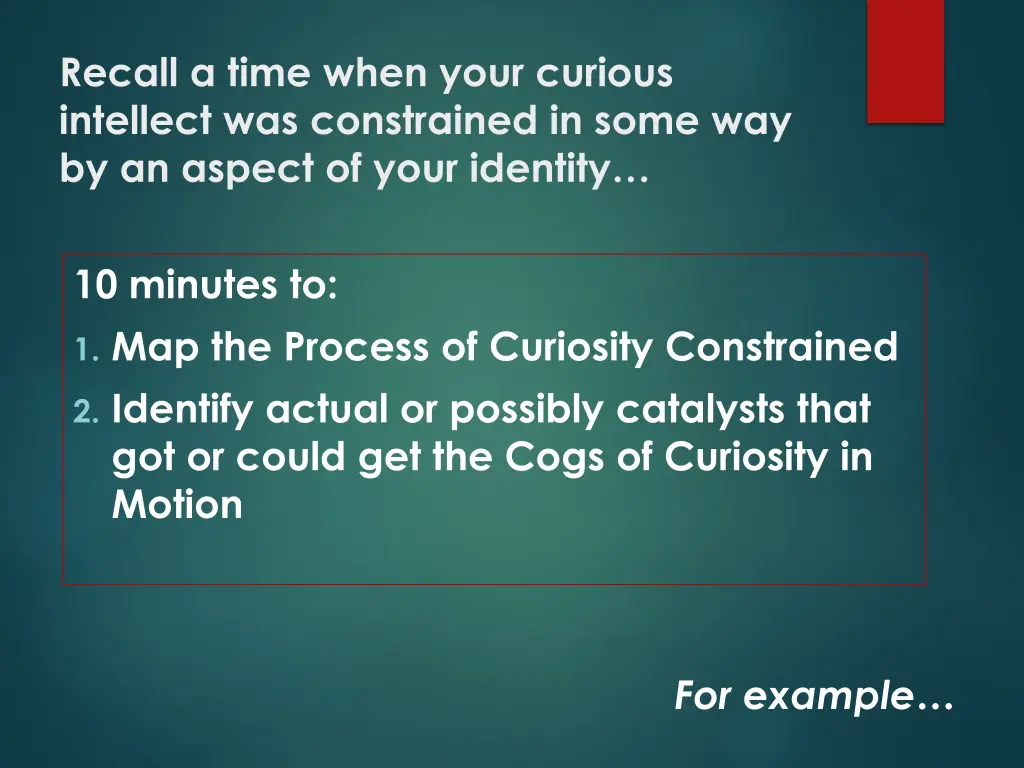 Recall a time when your curious intellect was constrained in some way by an aspect of your identity…

10 minutes to:
1. Map the Process of Curiosity Constrained
2. Identify actual or possibly catalysts that got or could get the Cogs of Curiosity in Motion

For example…